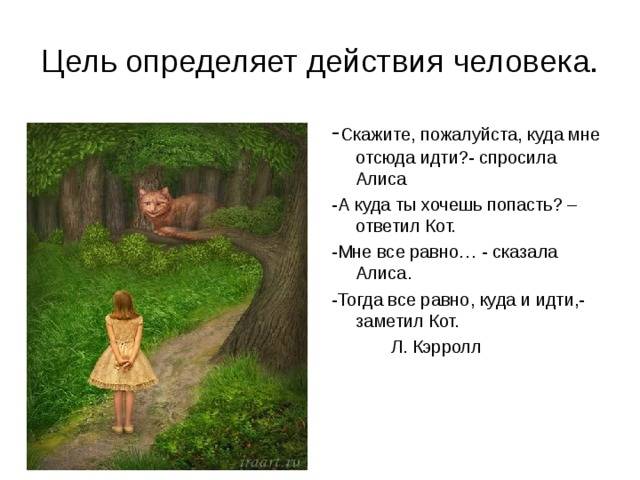 Цель определяет действия человека.

-Скажите, пожалуйста, куда мне отсюда идти?- спросила Алиса

-А куда ты хочешь попасть? – ответил Кот.

-Мне все равно… - сказала Алиса.

-Тогда все равно, куда и идти,- заметил Кот.

Л. Кэрролл

iraart.ru